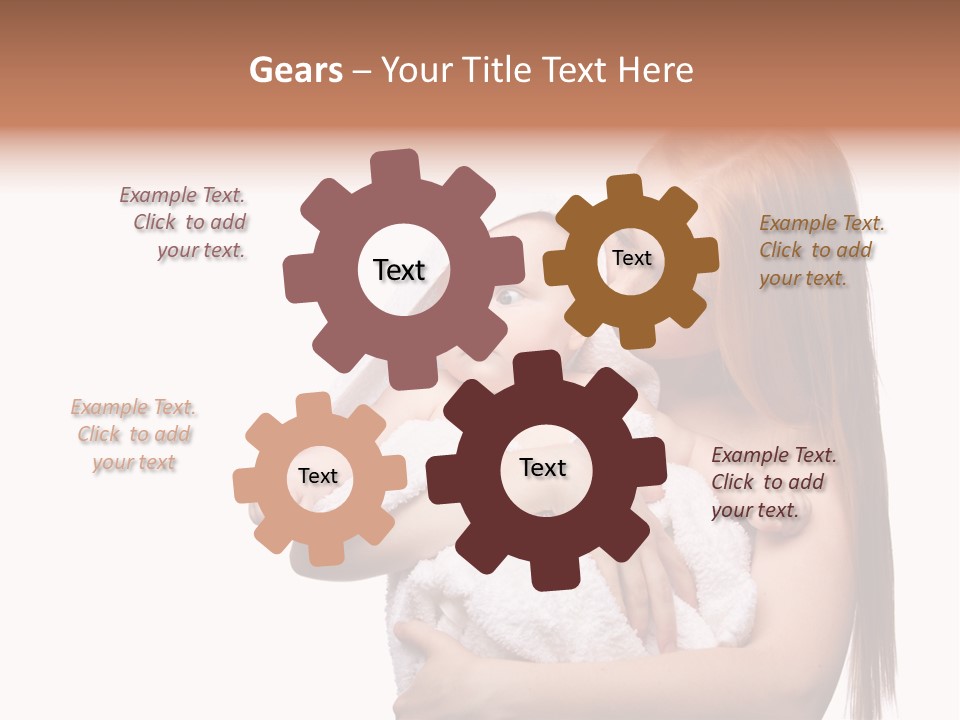 Gears – Your Title Text Here

Example Text. Click to add your text.

Text

Text

Example Text. Click to add your text.

Example Text. Click to add your text

Text

Text

Example Text. Click to add your text.